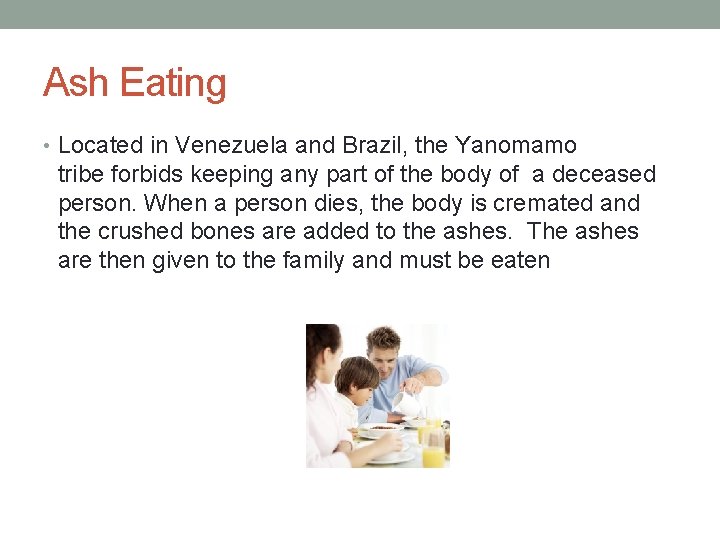 Ash Eating

• Located in Venezuela and Brazil, the Yanomamo tribe forbids keeping any part of the body of a deceased person. When a person dies, the body is cremated and the crushed bones are added to the ashes. The ashes are then given to the family and must be eaten